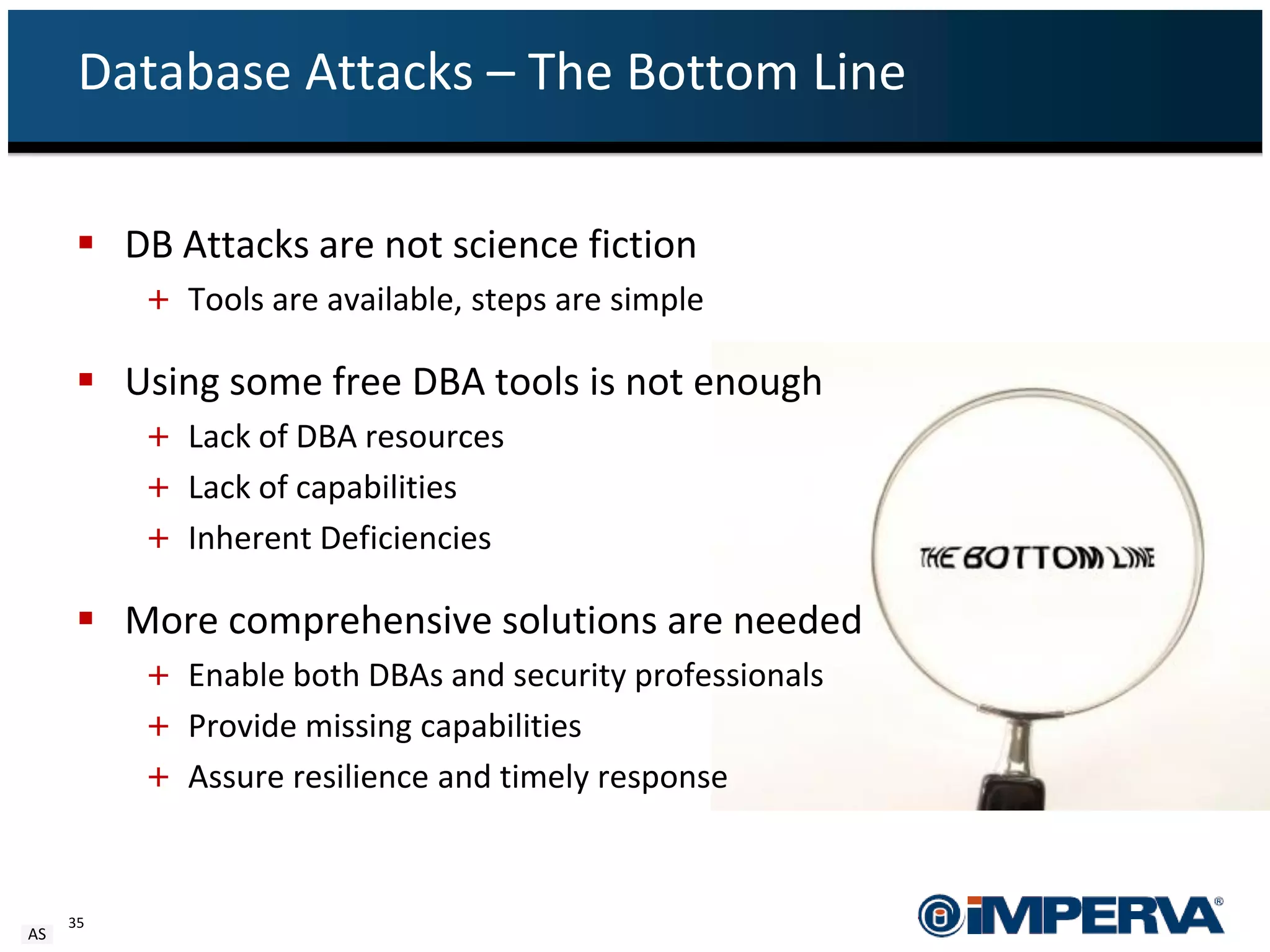 Database Attacks – The Bottom Line

▪ DB Attacks are not science fiction
+ Tools are available, steps are simple

▪ Using some free DBA tools is not enough
+ Lack of DBA resources
+ Lack of capabilities
+ Inherent Deficiencies

▪ More comprehensive solutions are needed
+ Enable both DBAs and security professionals
+ Provide missing capabilities
+ Assure resilience and timely response

THE BOTTOM LINE

AS 35

IMPERVA®